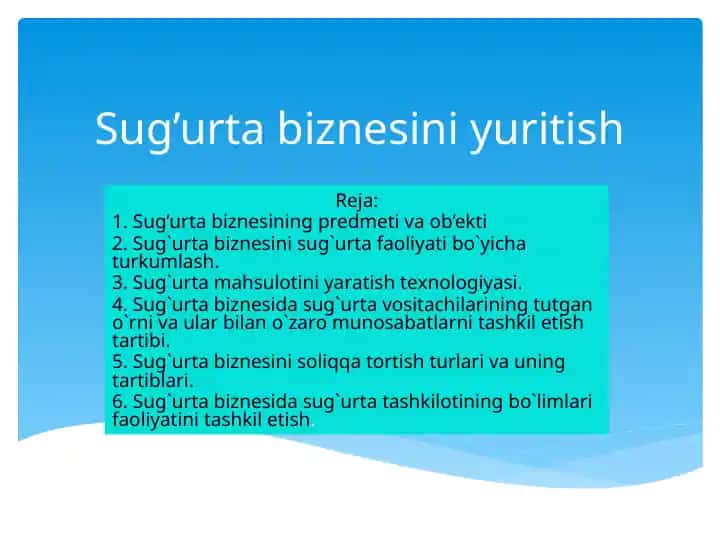 Sug’urta biznesini yuritish

Reja:
1. Sug’urta biznesining predmeti va ob’ekti
2. Sug`urta biznesini sug`urta faoliyati bo`yicha turkumlash.
3. Sug`urta mahsulotini yaratish texnologiyasi.
4. Sug`urta biznesida sug`urta vositachilarining tutgan o`rni va ular bilan o`zaro munosabatlarni tashkil etish tartibi.
5. Sug`urta biznesini soliqqa tortish turlari va uning tartiblari.
6. Sug`urta biznesida sug`urta tashkilotining bo`limlari faoliyatini tashkil etish.